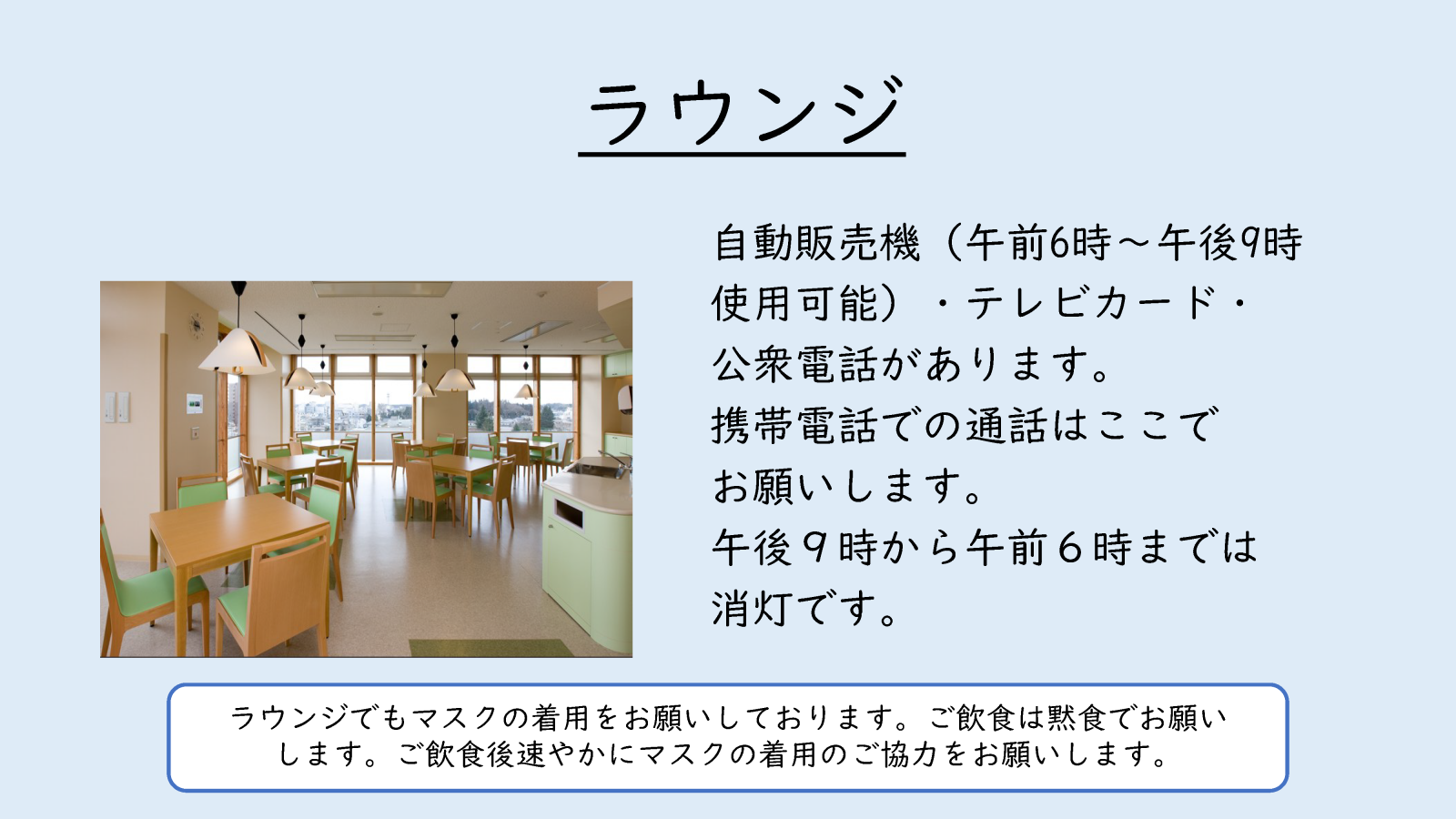 ラウンジ

自動販売機（午前6時～午後9時使用可能）・テレビカード・公衆電話があります。
携帯電話での通話はここでお願いします。
午後９時から午前６時までは消灯です。

ラウンジでもマスクの着用をお願いしております。ご飲食は黙食でお願いします。ご飲食後速やかにマスクの着用のご協力をお願いします。